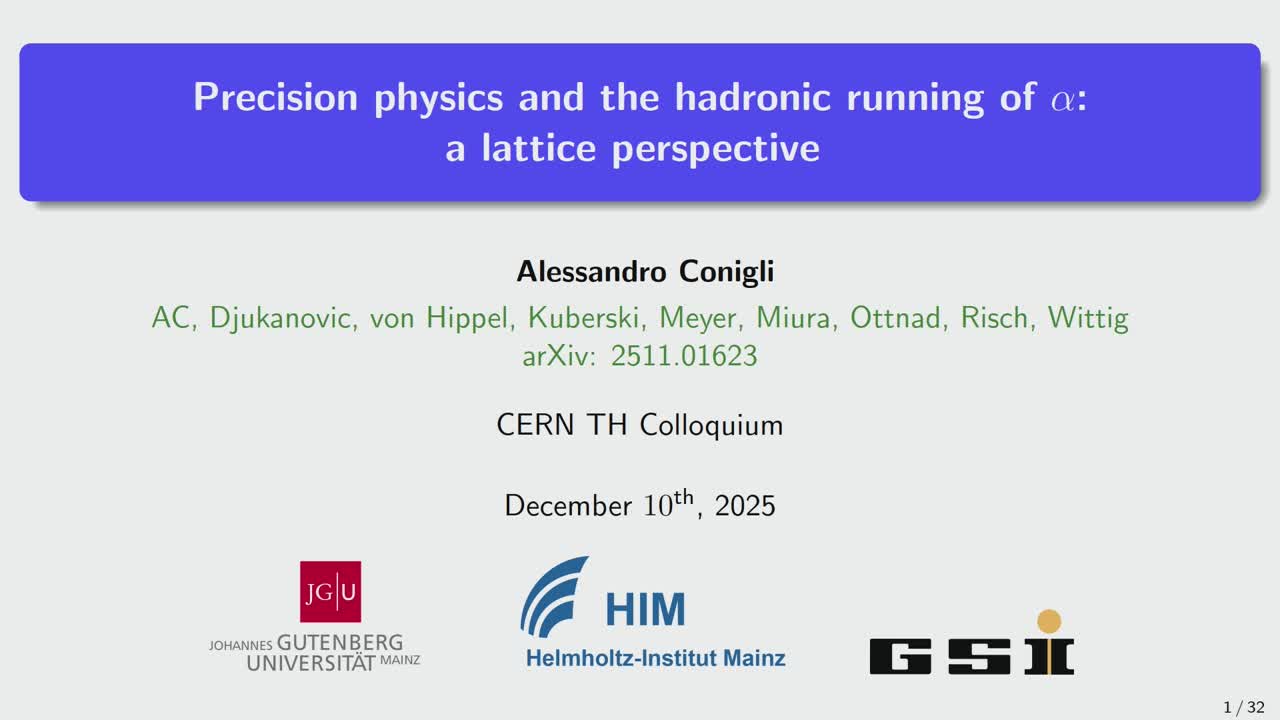 Precision physics and the hadronic running of $\alpha$: a lattice perspective

Alessandro Conigli

AC, Djukanovic, von Hippel, Kuberski, Meyer, Miura, Ottnad, Risch, Wittig
arXiv: 2511.01623

CERN TH Colloquium

December $10^{\text{th}}$, 2025

JG|U
JOHANNES GUTENBERG UNIVERSITÄT MAINZ

HIM
Helmholtz-Institut Mainz

GSI

1 / 32